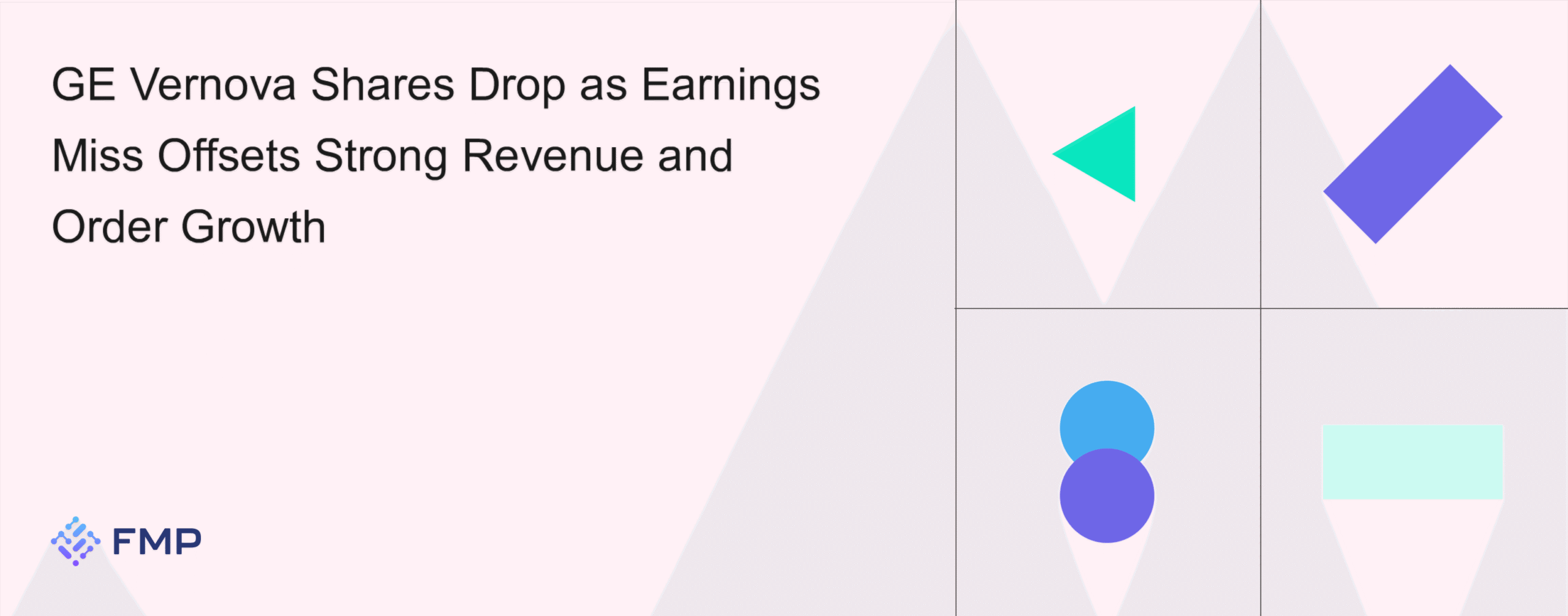 GE Vernova Shares Drop as Earnings Miss Offsets Strong Revenue and Order Growth

FMP